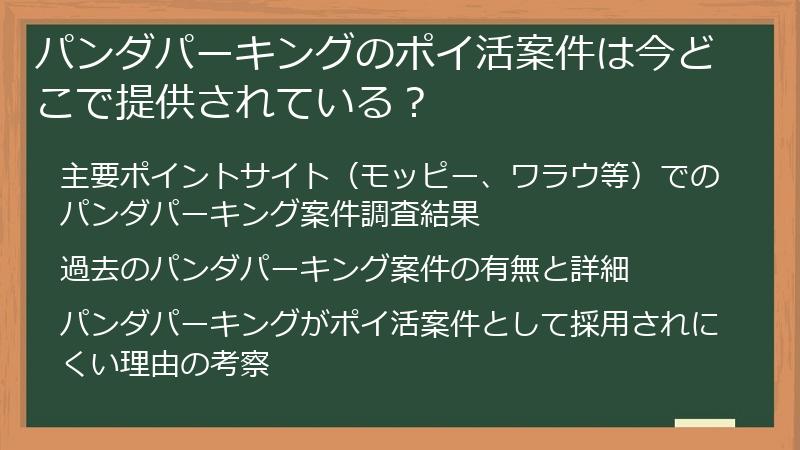 パンダパーキングのポイ活案件は今どこで提供されている？

主要ポイントサイト（モッピー、ワラウ等）でのパンダパーキング案件調査結果

過去のパンダパーキング案件の有無と詳細

パンダパーキングがポイ活案件として採用されにくい理由の考察